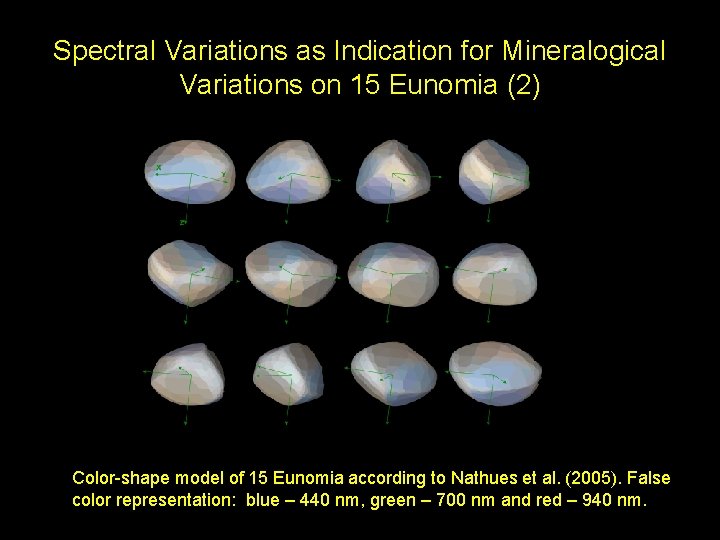 Spectral Variations as Indication for Mineralogical Variations on 15 Eunomia (2)

Color-shape model of 15 Eunomia according to Nathues et al. (2005). False color representation: blue – 440 nm, green – 700 nm and red – 940 nm.